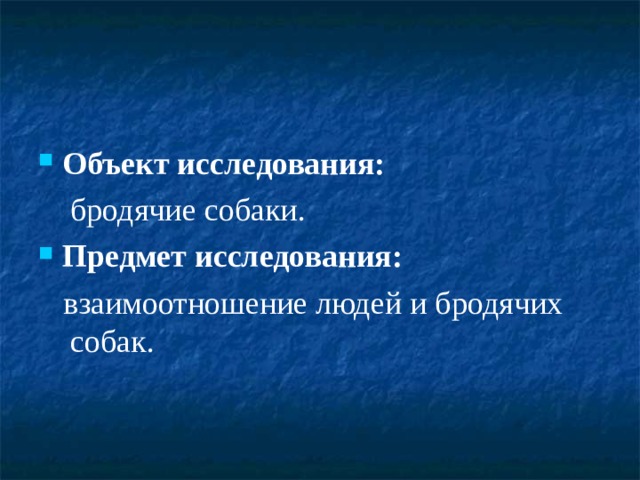 Объект исследования:

бродячие собаки.

Предмет исследования:

взаимоотношение людей и бродячих собак.